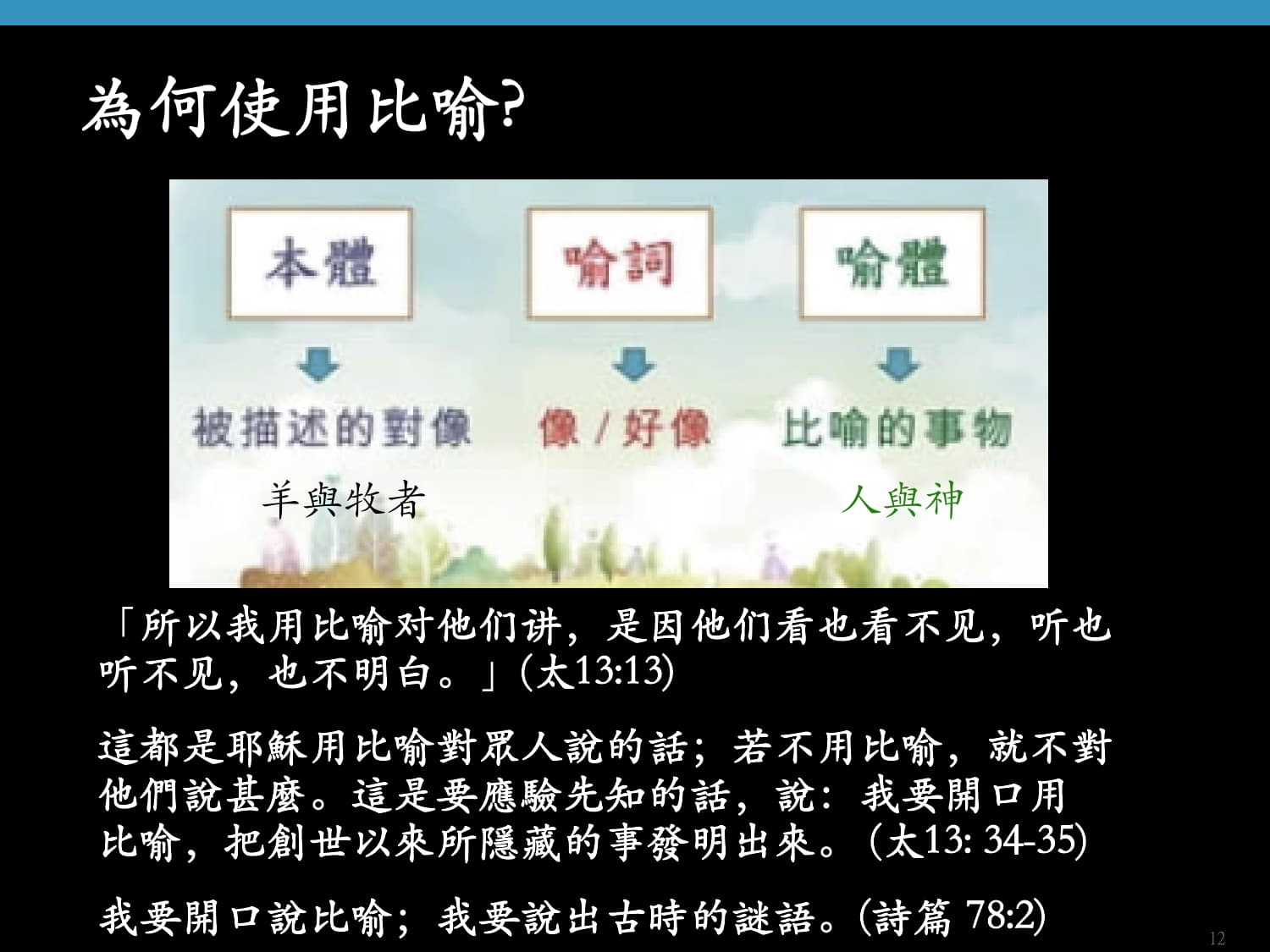 為何使用比喻?

本體

喻詞

喻體

被描述的對像

像 / 好像

比喻的事物

羊與牧者

人與神

「所以我用比喻对他们讲，是因他们看也看不见，听也听不见，也不明白。」(太13:13)

這都是耶穌用比喻對眾人說的話；若不用比喻，就不對他們說甚麼。這是要應驗先知的話，說：我要開口用比喻，把創世以來所隱藏的事發明出來。(太13: 34-35)

我要開口說比喻；我要說出古時的謎語。(詩篇 78:2)

12